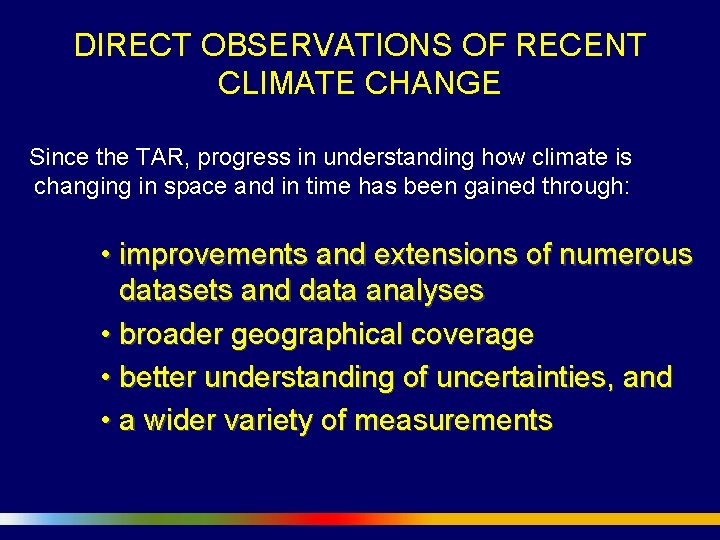 DIRECT OBSERVATIONS OF RECENT CLIMATE CHANGE

Since the TAR, progress in understanding how climate is changing in space and in time has been gained through:

• improvements and extensions of numerous datasets and data analyses
• broader geographical coverage
• better understanding of uncertainties, and
• a wider variety of measurements